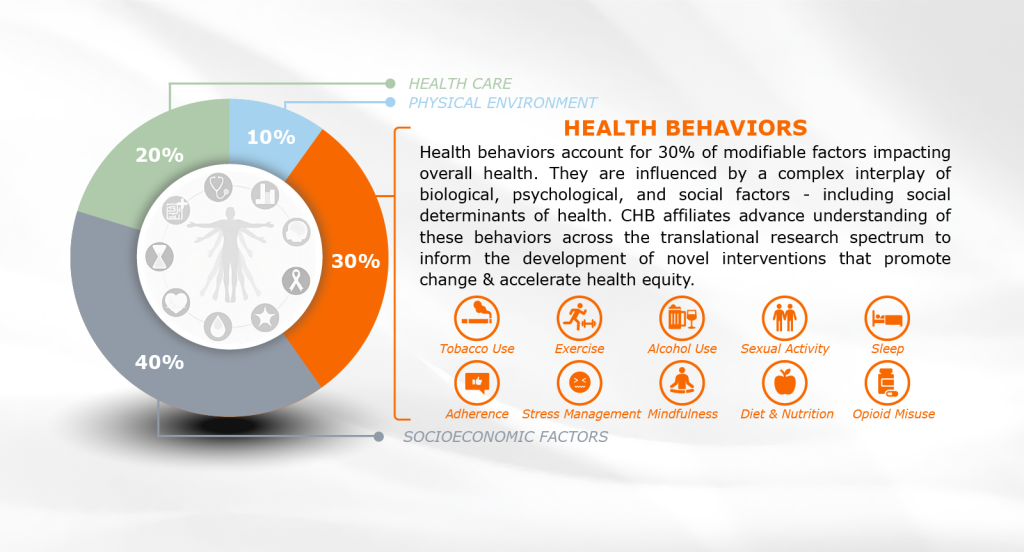 HEALTH CARE
PHYSICAL ENVIRONMENT

20%
10%
30%
40%

HEALTH BEHAVIORS

Health behaviors account for 30% of modifiable factors impacting overall health. They are influenced by a complex interplay of biological, psychological, and social factors - including social determinants of health. CHB affiliates advance understanding of these behaviors across the translational research spectrum to inform the development of novel interventions that promote change & accelerate health equity.

Tobacco Use
Exercise
Alcohol Use
Sexual Activity
Sleep
Adherence
Stress Management
Mindfulness
Diet & Nutrition
Opioid Misuse

SOCIOECONOMIC FACTORS